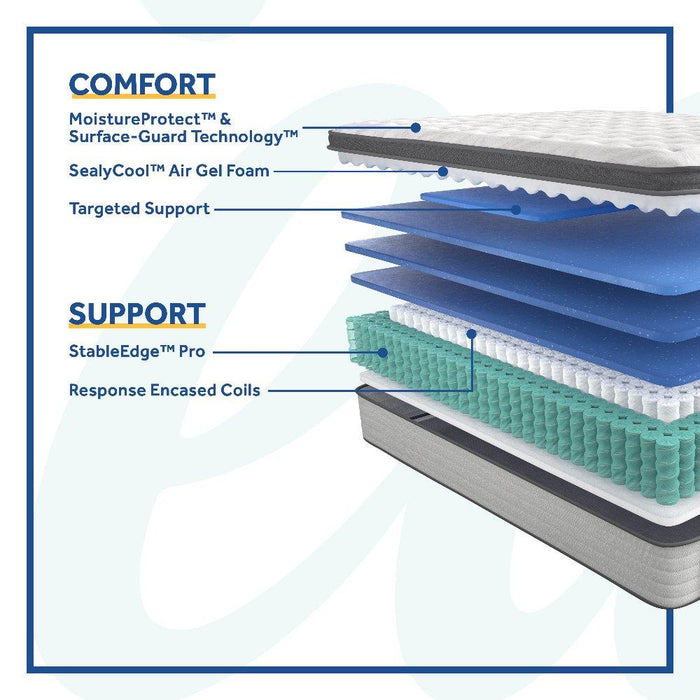 COMFORT

MoistureProtect™ & Surface-Guard Technology™

SealyCool™ Air Gel Foam

Targeted Support

SUPPORT

StableEdge™ Pro

Response Encased Coils